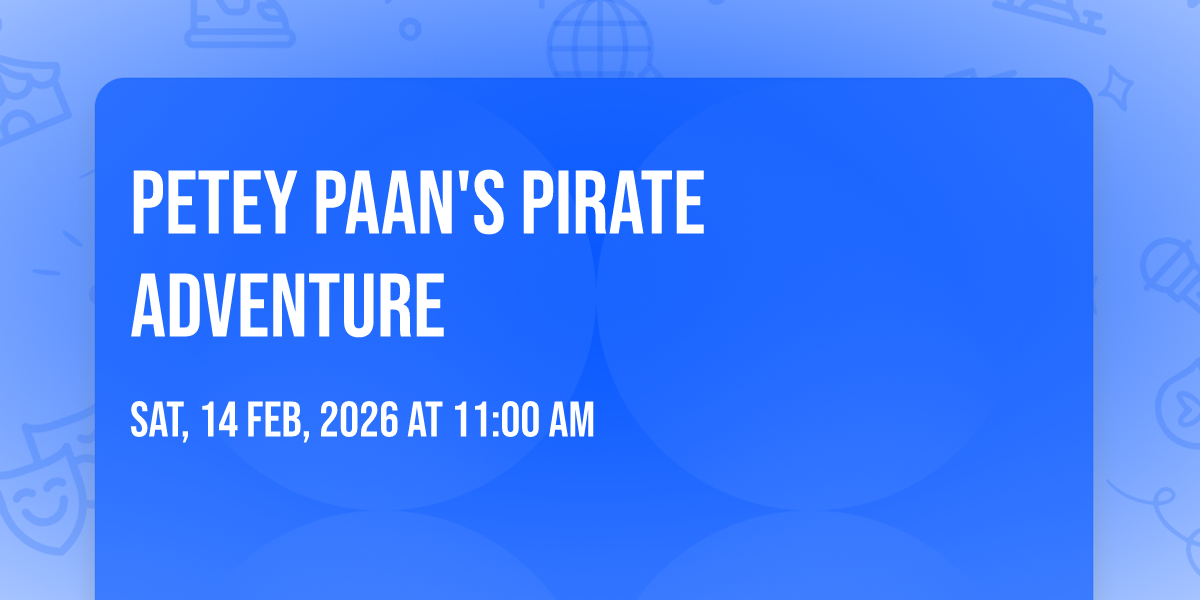 PETEY PAAN'S PIRATE ADVENTURE

SAT, 14 FEB, 2026 AT 11:00 AM